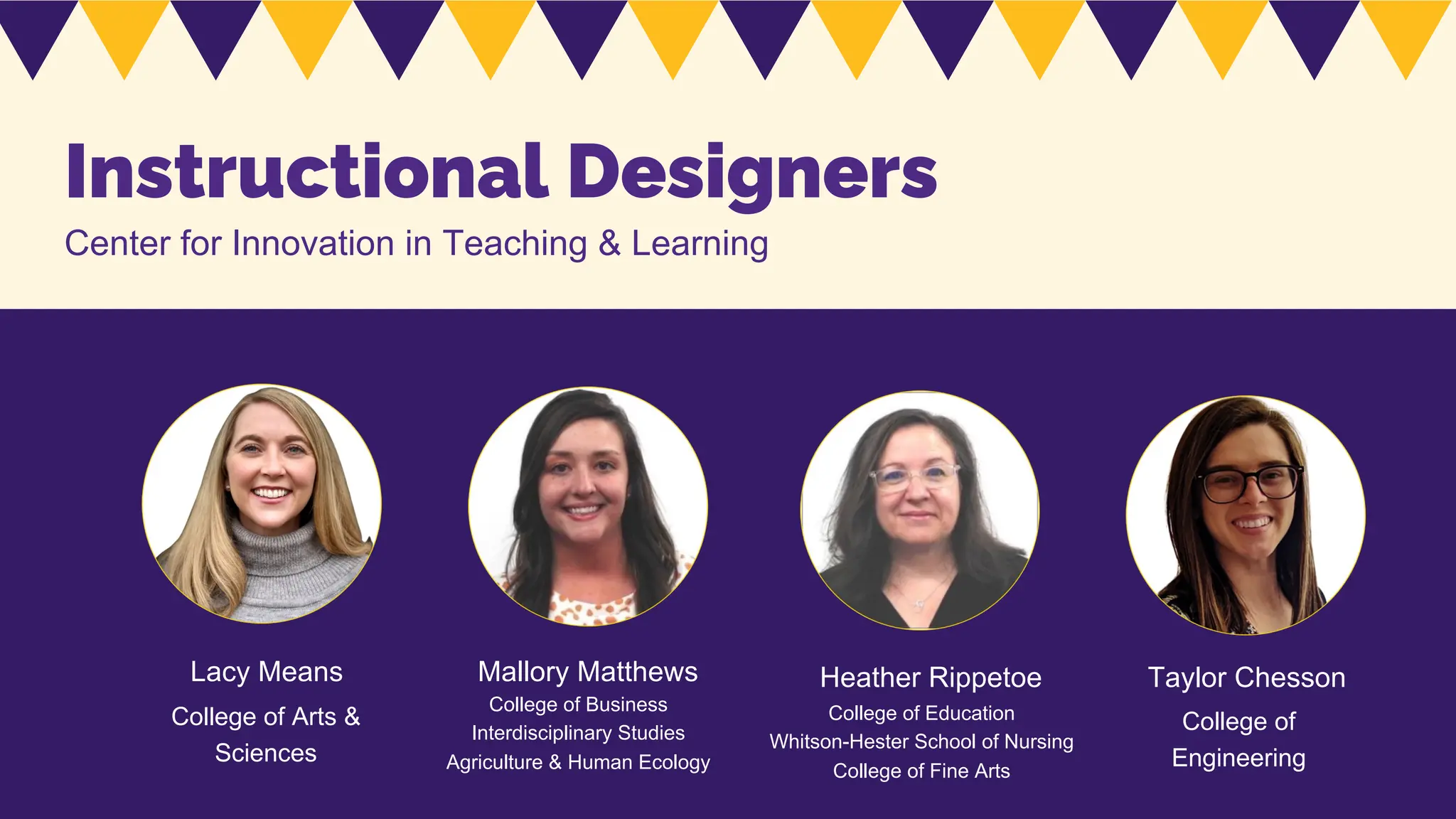 Instructional Designers

Center for Innovation in Teaching & Learning

Lacy Means
College of Arts & Sciences

Mallory Matthews
College of Business
Interdisciplinary Studies
Agriculture & Human Ecology

Heather Rippetoe
College of Education
Whitson-Hester School of Nursing
College of Fine Arts

Taylor Chesson
College of Engineering